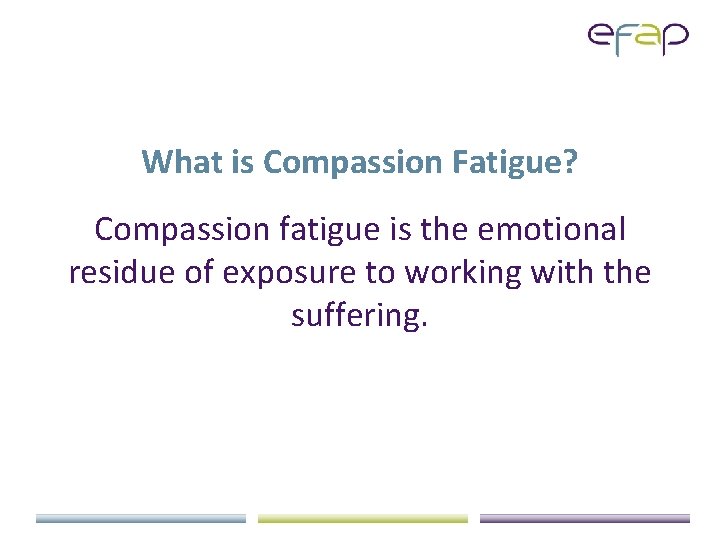 efap

What is Compassion Fatigue?

Compassion fatigue is the emotional residue of exposure to working with the suffering.